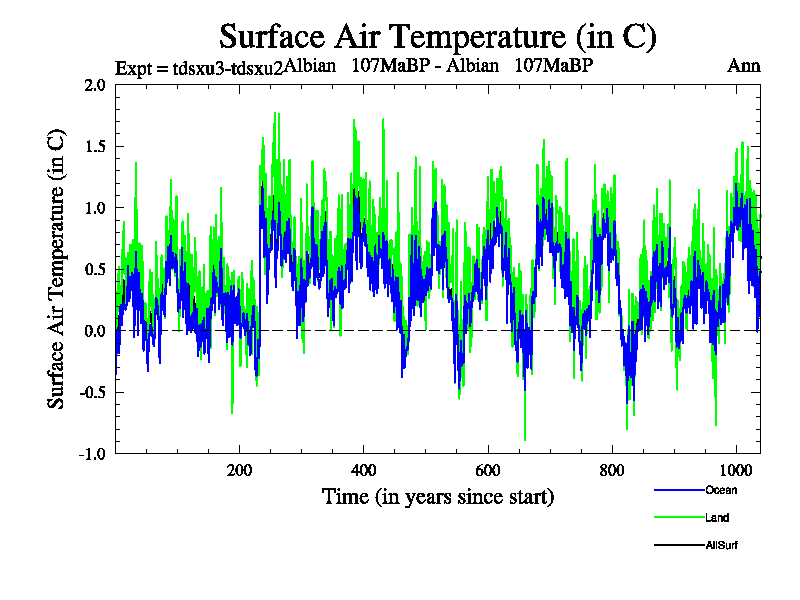 Surface Air Temperature (in C)

Expt = tdsxu3-tdsxu2Albian 107MaBP - Albian 107MaBP

Ann

Surface Air Temperature (in C)

2.0
1.5
1.0
0.5
0.0
-0.5
-1.0

200
400
600
800
1000

Time (in years since start)

Ocean
Land
AllSurf